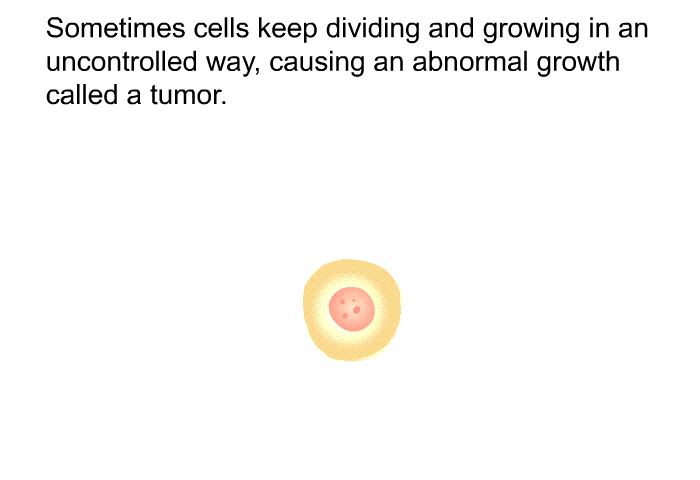 Sometimes cells keep dividing and growing in an uncontrolled way, causing an abnormal growth called a tumor.